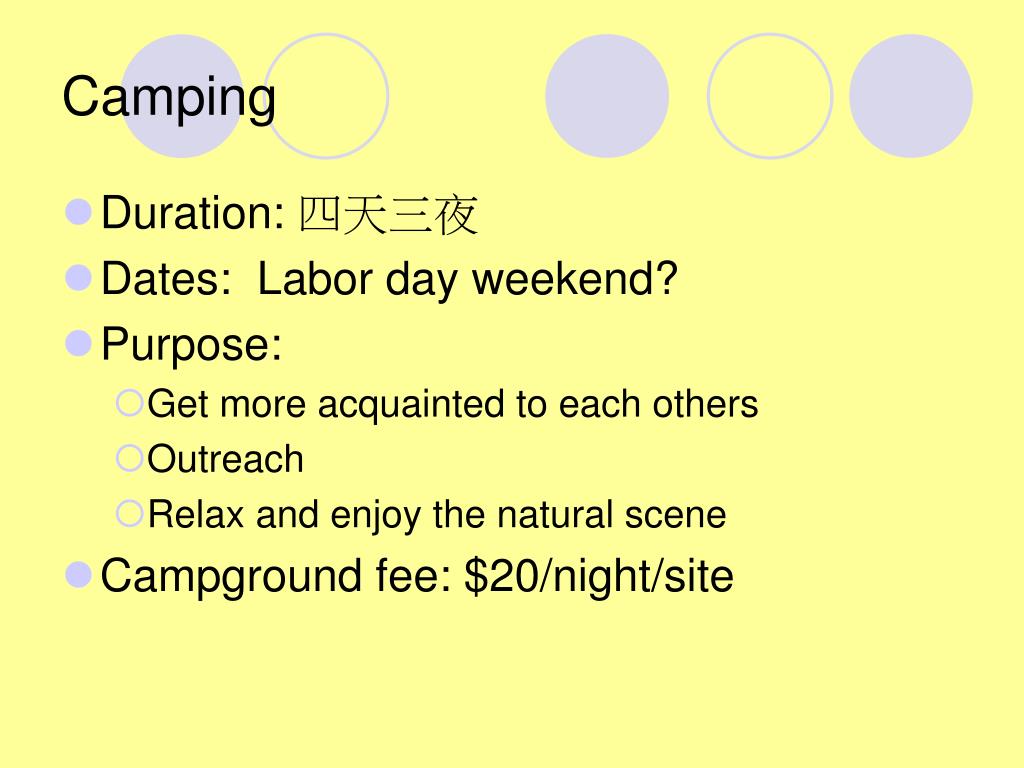 Camping

Duration: 四天三夜
Dates: Labor day weekend?
Purpose:
Get more acquainted to each others
Outreach
Relax and enjoy the natural scene
Campground fee: \$20/night/site